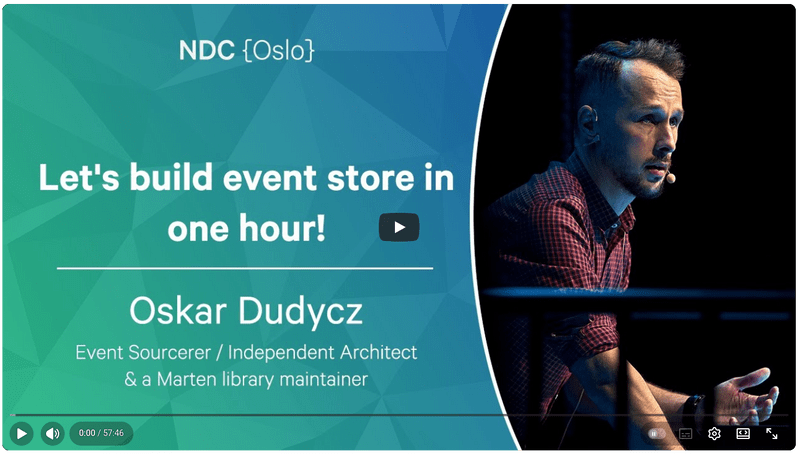 NDC {Oslo}

Let's build event store in one hour!

Oskar Dudycz

Event Sourcerer / Independent Architect & a Marten library maintainer

0:00 / 57:46